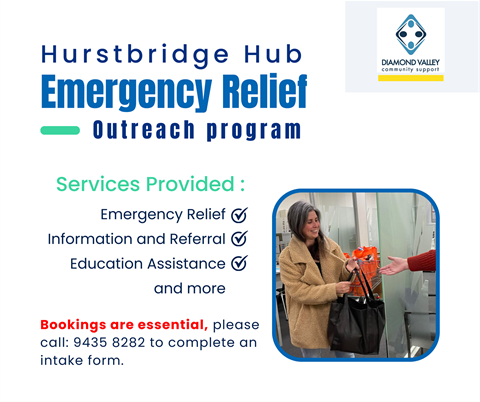 DIAMOND VALLEY
community support

Hurstbridge Hub
Emergency Relief
Outreach program

Services Provided :
Emergency Relief
Information and Referral
Education Assistance
and more

Bookings are essential, please call: 9435 8282 to complete an intake form.